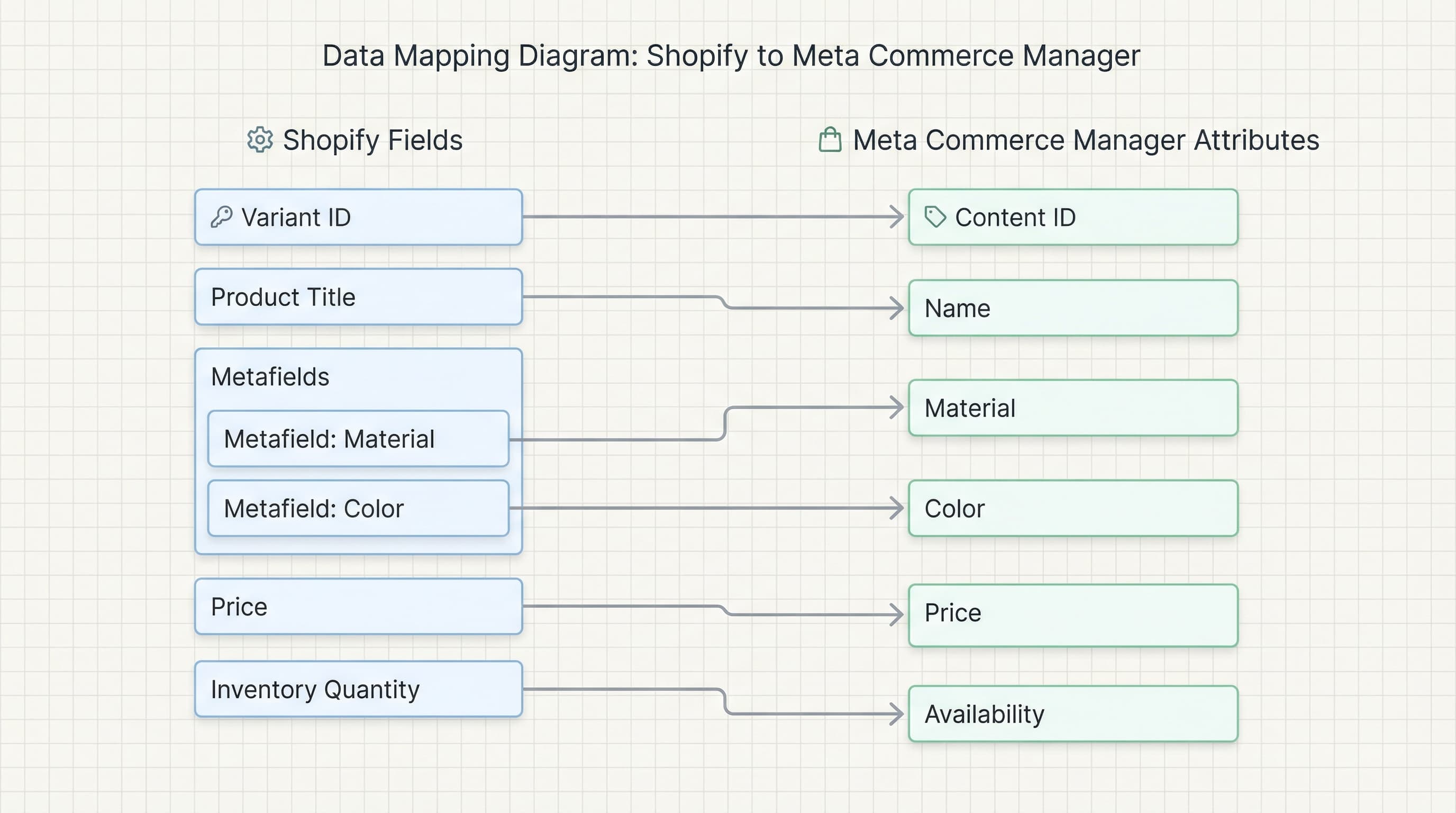 Data Mapping Diagram: Shopify to Meta Commerce Manager

Shopify Fields

Variant ID

Product Title

Metafields

Metafield: Material

Metafield: Color

Price

Inventory Quantity

Meta Commerce Manager Attributes

Content ID

Name

Material

Color

Price

Availability